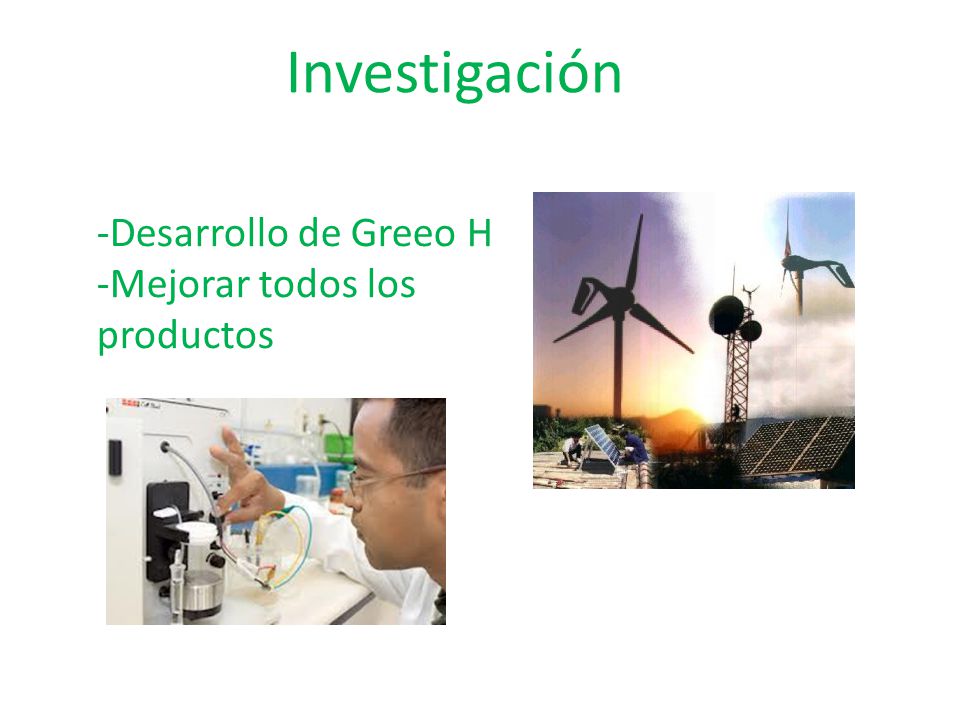 Investigación

-Desarrollo de Greeo H
-Mejorar todos los productos